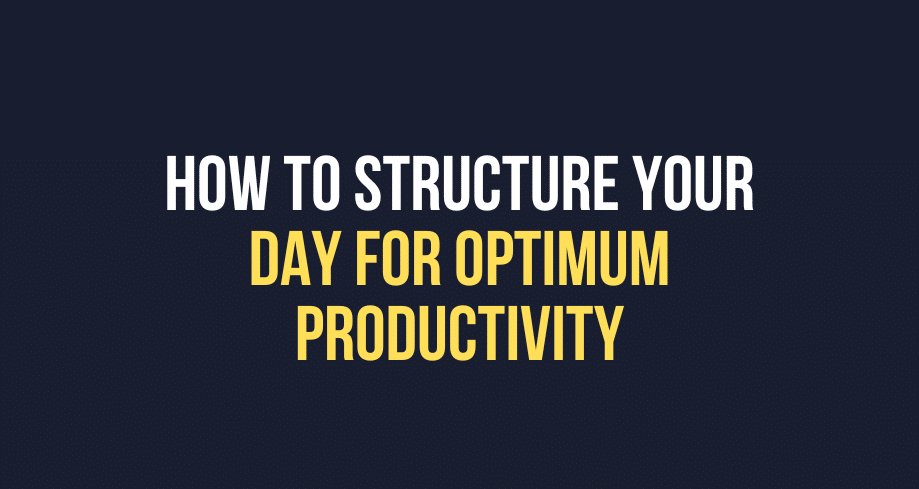 HOW TO STRUCTURE YOUR DAY FOR OPTIMUM PRODUCTIVITY